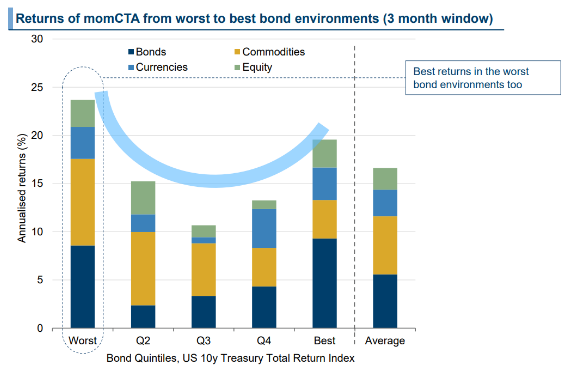 Returns of momCTA from worst to best bond environments (3 month window)

Bonds
Commodities
Currencies
Equity

Best returns in the worst bond environments too

Annualised returns (%)

30
25
20
15
10
5
0

Worst
Q2
Q3
Q4
Best
Average

Bond Quintiles, US 10y Treasury Total Return Index